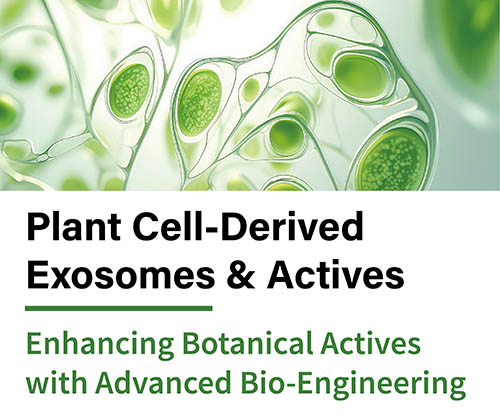 Plant Cell-Derived Exosomes & Actives

Enhancing Botanical Actives with Advanced Bio-Engineering